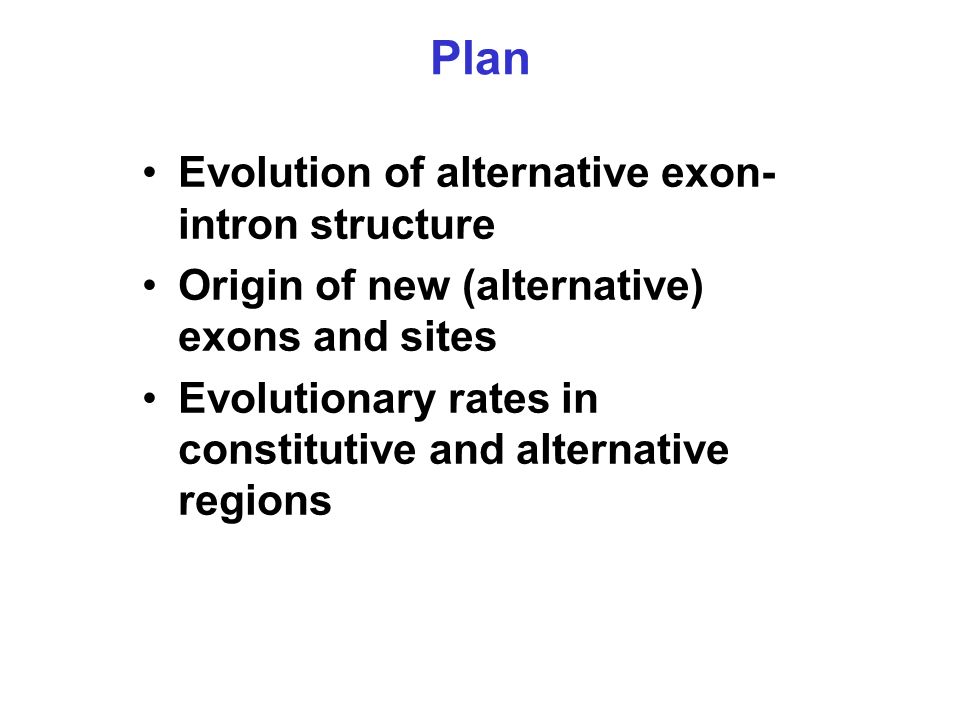 Plan

• Evolution of alternative exon-intron structure
• Origin of new (alternative) exons and sites
• Evolutionary rates in constitutive and alternative regions